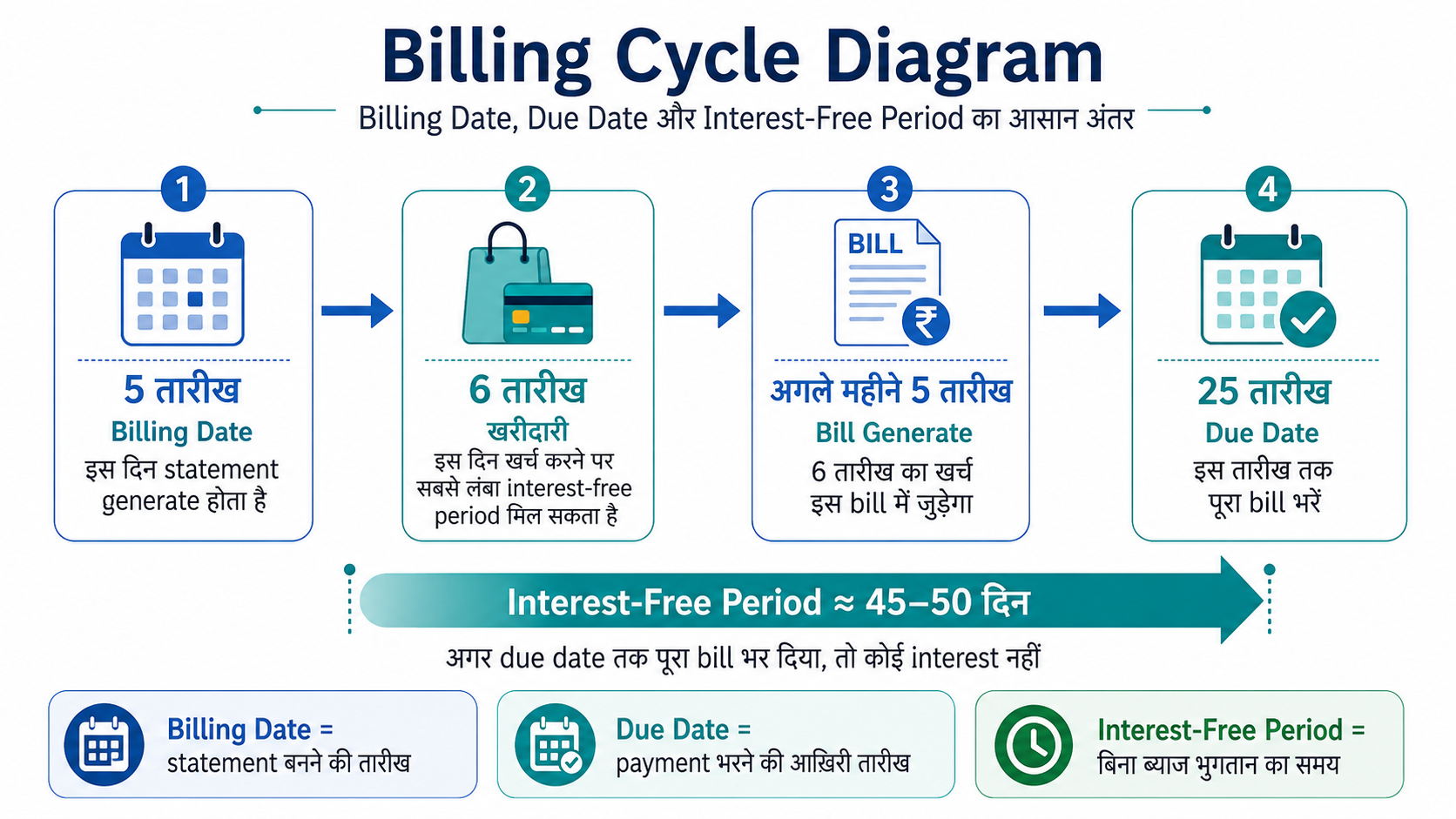 Billing Cycle Diagram

Billing Date, Due Date और Interest-Free Period का आसान अंतर

1

5 तारीख
Billing Date
इस दिन statement generate होता है

2

6 तारीख
खरीदारी
इस दिन खर्च करने पर सबसे लंबा interest-free period मिल सकता है

3

BILL
₹

अगले महीने 5 तारीख
Bill Generate
6 तारीख का खर्च इस bill में जुड़ेगा

4

25 तारीख
Due Date
इस तारीख तक पूरा bill भरें

Interest-Free Period ≈ 45–50 दिन

अगर due date तक पूरा bill भर दिया, तो कोई interest नहीं

Billing Date =
statement बनने की तारीख

Due Date =
payment भरने की आख़िरी तारीख

Interest-Free Period =
बिना ब्याज भुगतान का समय